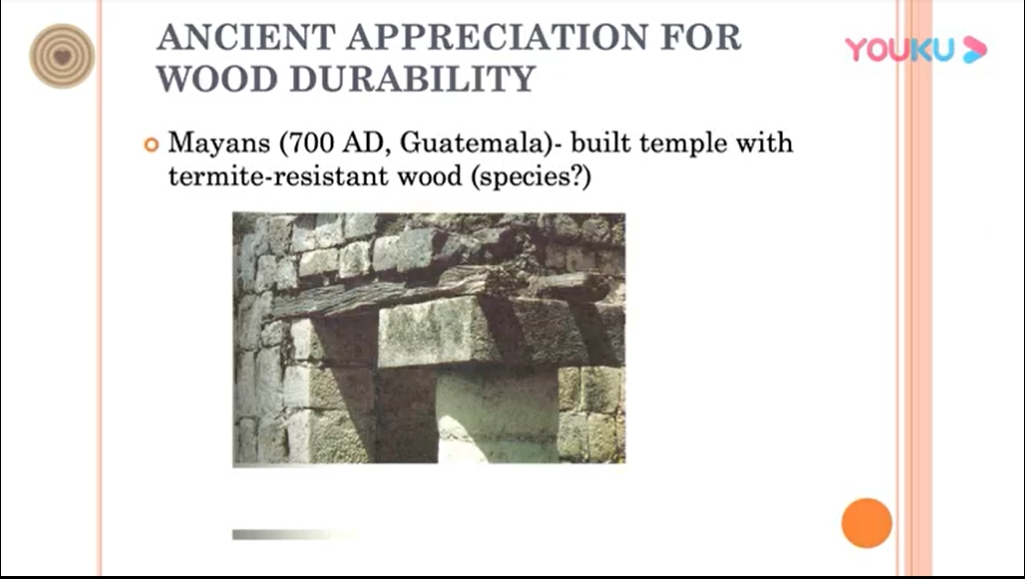 ANCIENT APPRECIATION FOR WOOD DURABILITY

YOUKU

Mayans (700 AD, Guatemala)- built temple with termite-resistant wood (species?)